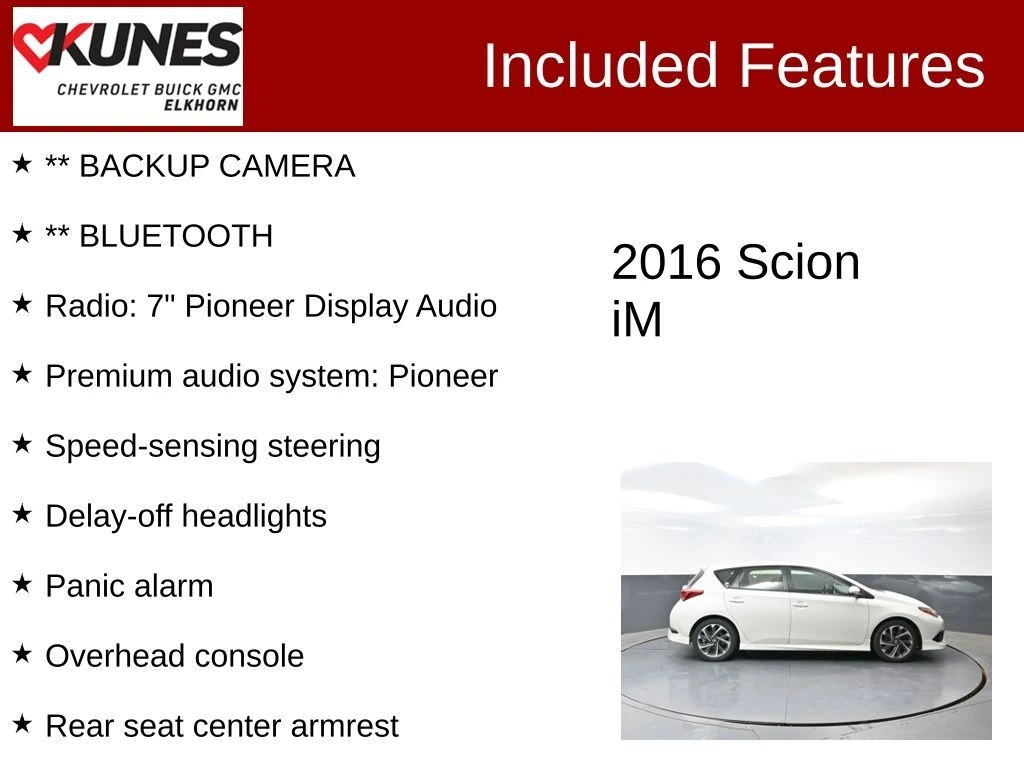 KUNES
CHEVROLET BUICK GMC
ELKHORN

Included Features

★ ** BACKUP CAMERA

★ ** BLUETOOTH

★ Radio: 7" Pioneer Display Audio

★ Premium audio system: Pioneer

★ Speed-sensing steering

★ Delay-off headlights

★ Panic alarm

★ Overhead console

★ Rear seat center armrest

2016 Scion iM